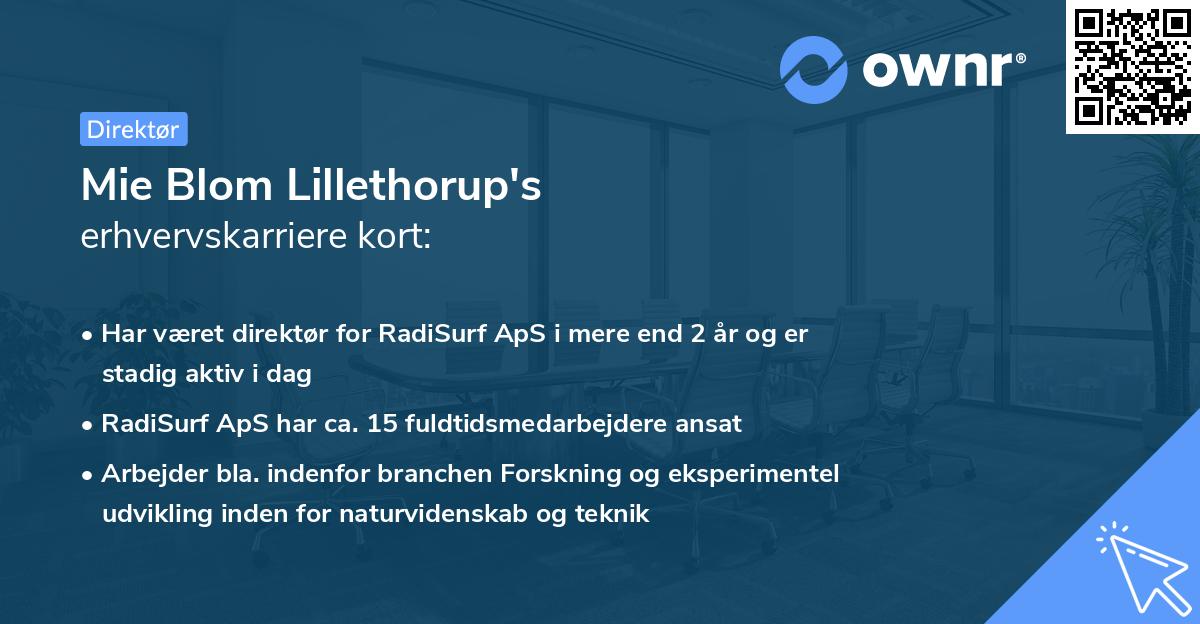 ownr®

Direktør

Mie Blom Lillethorup's
erhvervskarriere kort:

• Har været direktør for RadiSurf ApS i mere end 2 år og er stadig aktiv i dag

• RadiSurf ApS har ca. 15 fuldtidsmedarbejdere ansat

• Arbejder bla. indenfor branchen Forskning og eksperimentel udvikling inden for naturvidenskab og teknik